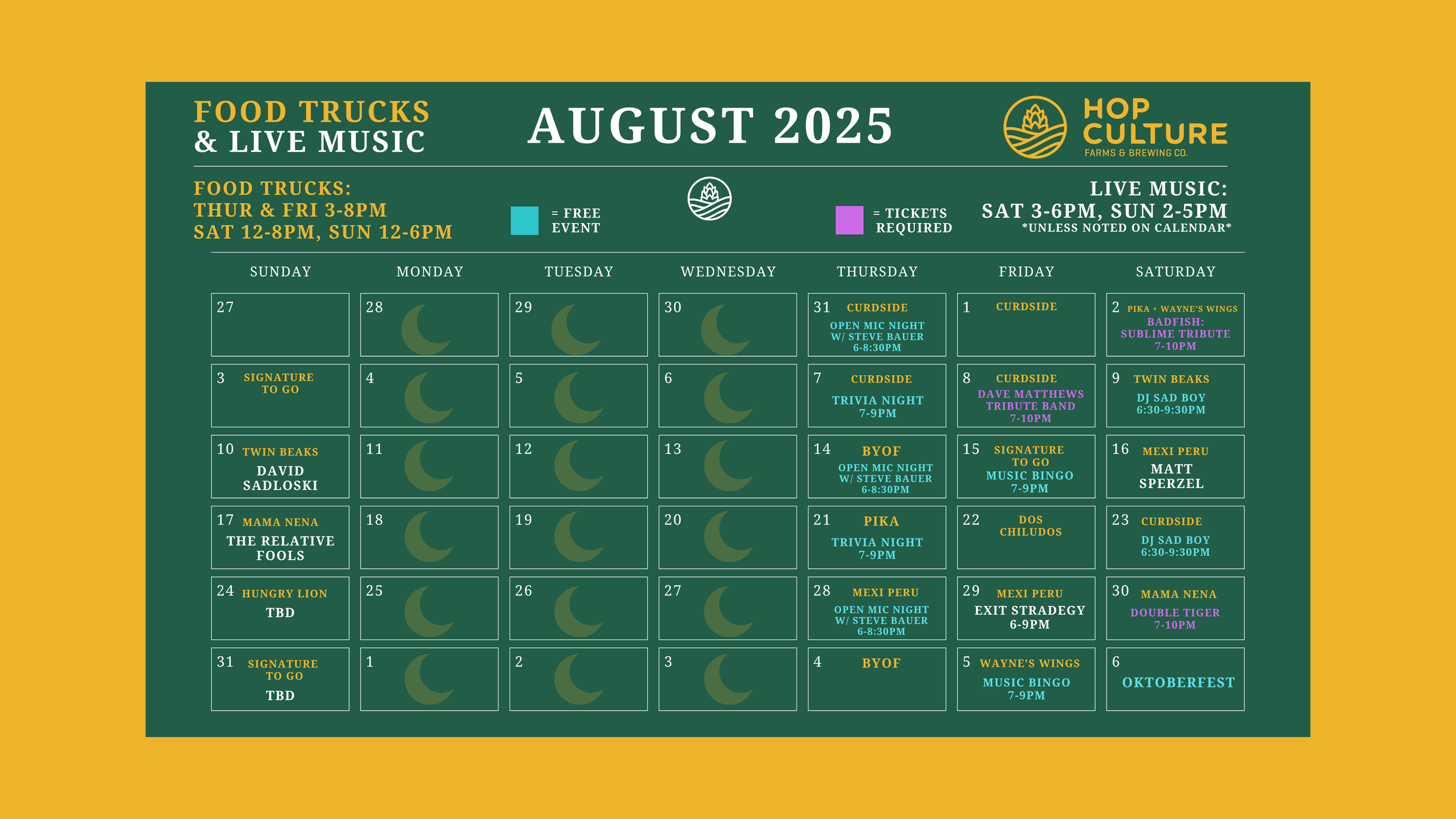 FOOD TRUCKS
& LIVE MUSIC

AUGUST 2025

HOP CULTURE
FARMS & BREWING CO.

FOOD TRUCKS:
THUR & FRI 3-8PM
SAT 12-8PM, SUN 12-6PM

= FREE EVENT

= TICKETS REQUIRED

LIVE MUSIC:
SAT 3-6PM, SUN 2-5PM
*UNLESS NOTED ON CALENDAR*

| SUNDAY | MONDAY | TUESDAY | WEDNESDAY | THURSDAY | FRIDAY | SATURDAY |
|---|---|---|---|---|---|---|
| 27 | 28 | 29 | 30 | 31 CURDSIDE OPEN MIC NIGHT W/ STEVE BAUER 6-8:30PM | 1 CURDSIDE | 2 PIKA + WAYNE'S WINGS BADFISH: SUBLIME TRIBUTE 7-10PM |
| 3 SIGNATURE TO GO | 4 | 5 | 6 | 7 CURDSIDE TRIVIA NIGHT 7-9PM | 8 CURDSIDE DAVE MATTHEWS TRIBUTE BAND 7-10PM | 9 TWIN BEAKS DJ SAD BOY 6:30-9:30PM |
| 10 TWIN BEAKS DAVID SADLOSKI | 11 | 12 | 13 | 14 BYOF OPEN MIC NIGHT W/ STEVE BAUER 6-8:30PM | 15 SIGNATURE TO GO MUSIC BINGO 7-9PM | 16 MEXI PERU MATT SPERZEL |
| 17 MAMA NENA THE RELATIVE FOOLS | 18 | 19 | 20 | 21 PIKA TRIVIA NIGHT 7-9PM | 22 DOS CHILUDOS | 23 CURDSIDE DJ SAD BOY 6:30-9:30PM |
| 24 HUNGRY LION TBD | 25 | 26 | 27 | 28 MEXI PERU OPEN MIC NIGHT W/ STEVE BAUER 6-8:30PM | 29 MEXI PERU EXIT STRADEGY 6-9PM | 30 MAMA NENA DOUBLE TIGER 7-10PM |
| 31 SIGNATURE TO GO TBD | 1 | 2 | 3 | 4 BYOF | 5 WAYNE'S WINGS MUSIC BINGO 7-9PM | 6 OKTOBERFEST |